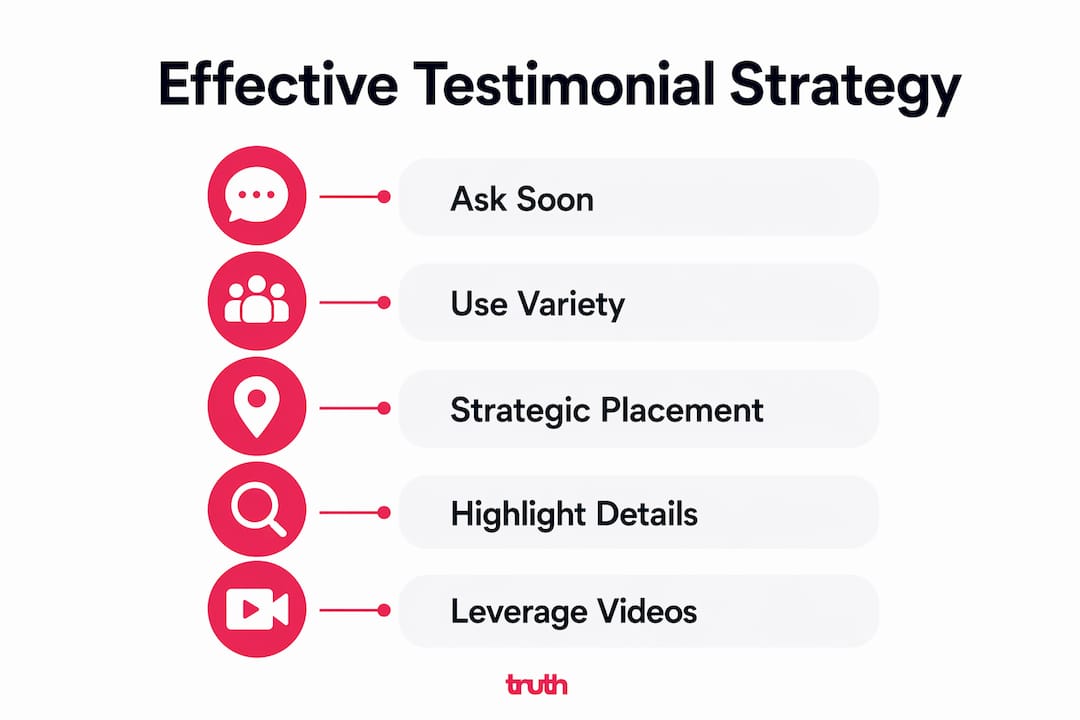 Effective Testimonial Strategy

Ask Soon

Use Variety

Strategic Placement

Highlight Details

Leverage Videos

truth